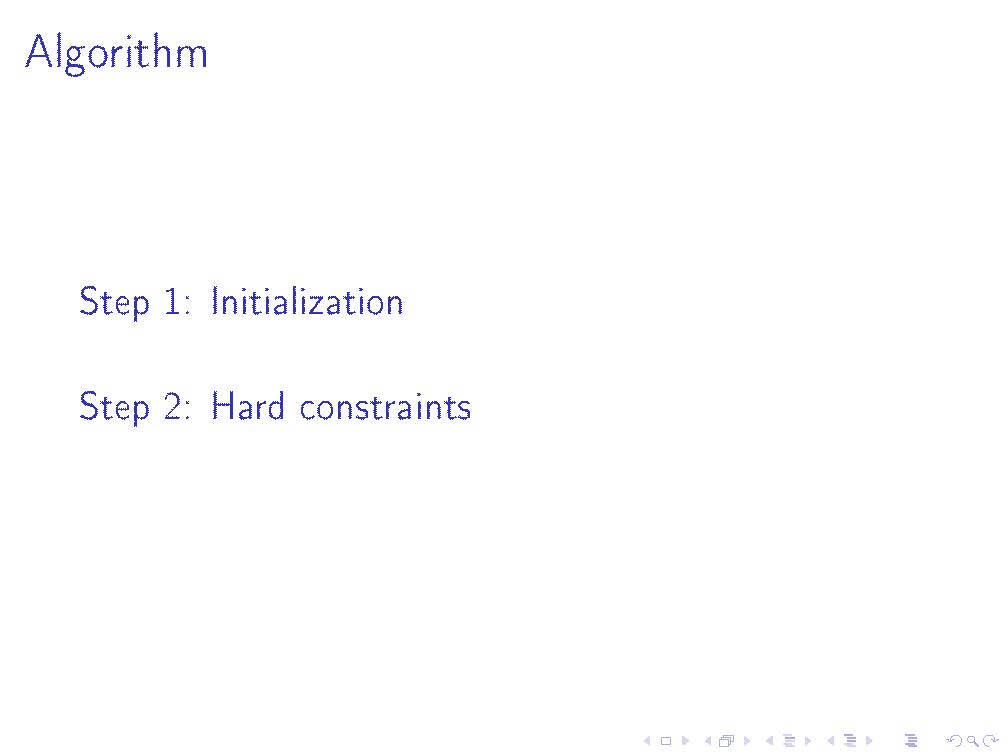 Algorithm

Step 1: Initialization

Step 2: Hard constraints